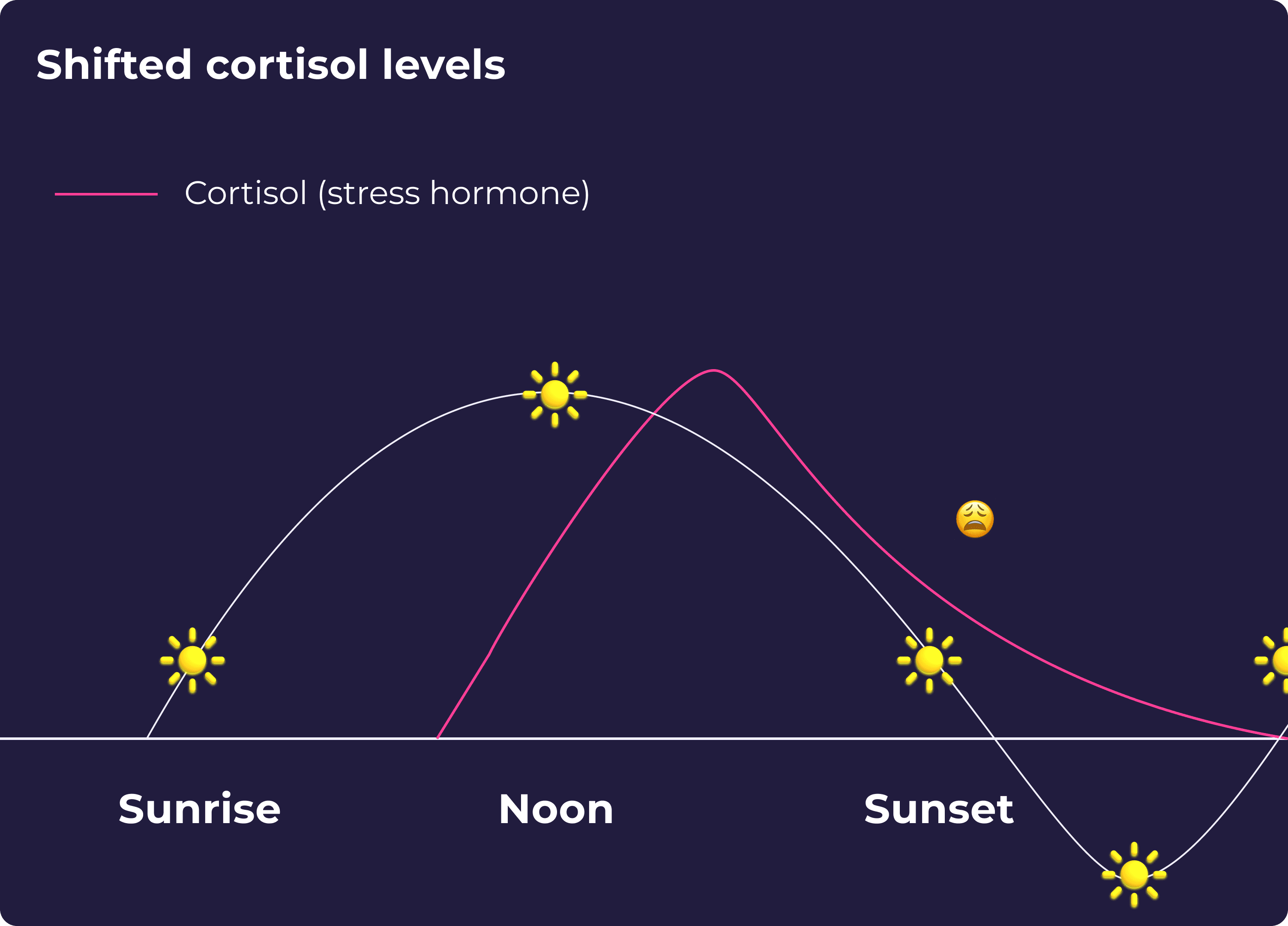 Shifted cortisol levels

Cortisol (stress hormone)

Sunrise

Noon

Sunset